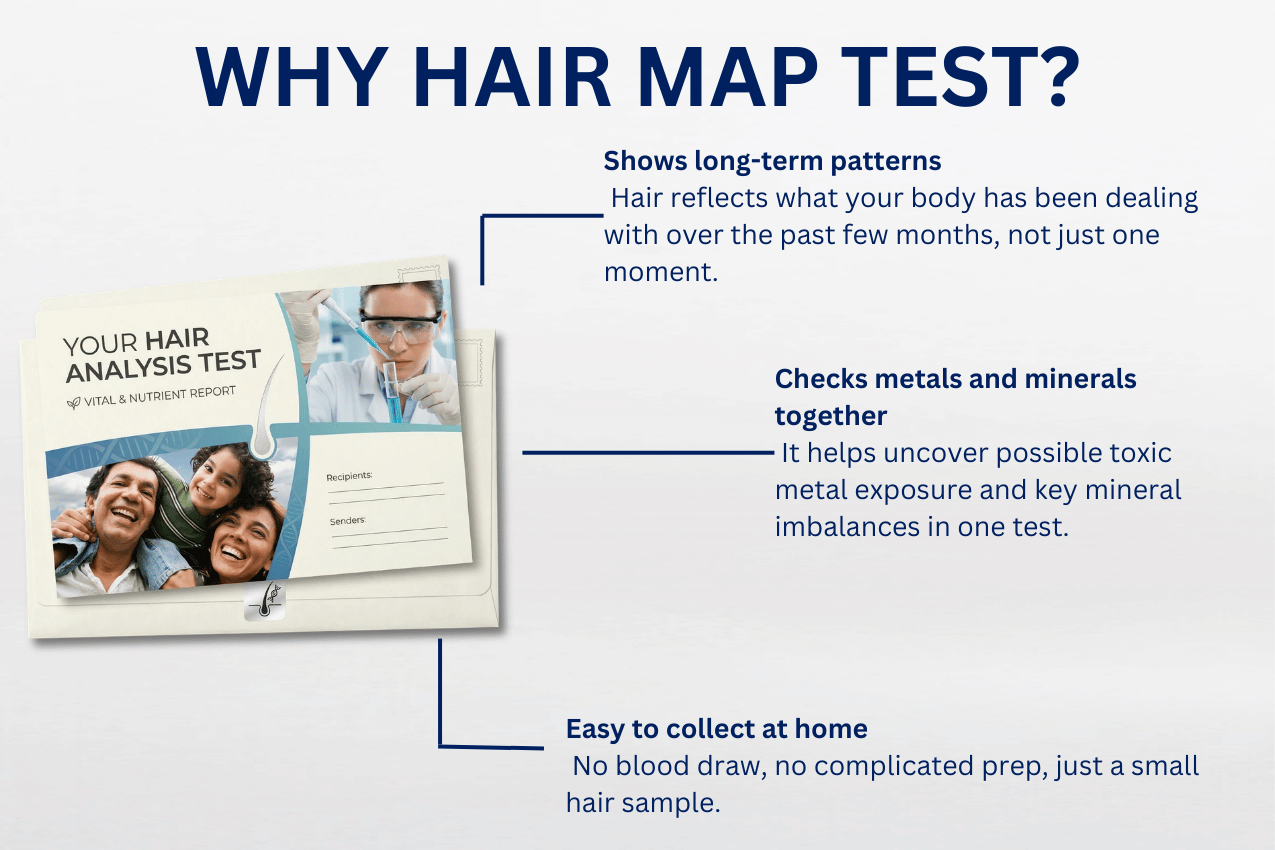 WHY HAIR MAP TEST?

Shows long-term patterns
Hair reflects what your body has been dealing with over the past few months, not just one moment.

YOUR HAIR ANALYSIS TEST
VITAL & NUTRIENT REPORT

Recipients:

Senders:

Checks metals and minerals together
It helps uncover possible toxic metal exposure and key mineral imbalances in one test.

Easy to collect at home
No blood draw, no complicated prep, just a small hair sample.